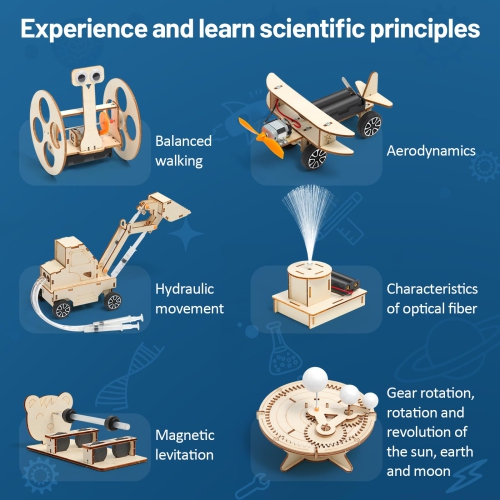 Experience and learn scientific principles

Balanced walking

Aerodynamics

Hydraulic movement

Characteristics of optical fiber

Magnetic levitation

Gear rotation, rotation and revolution of the sun, earth and moon